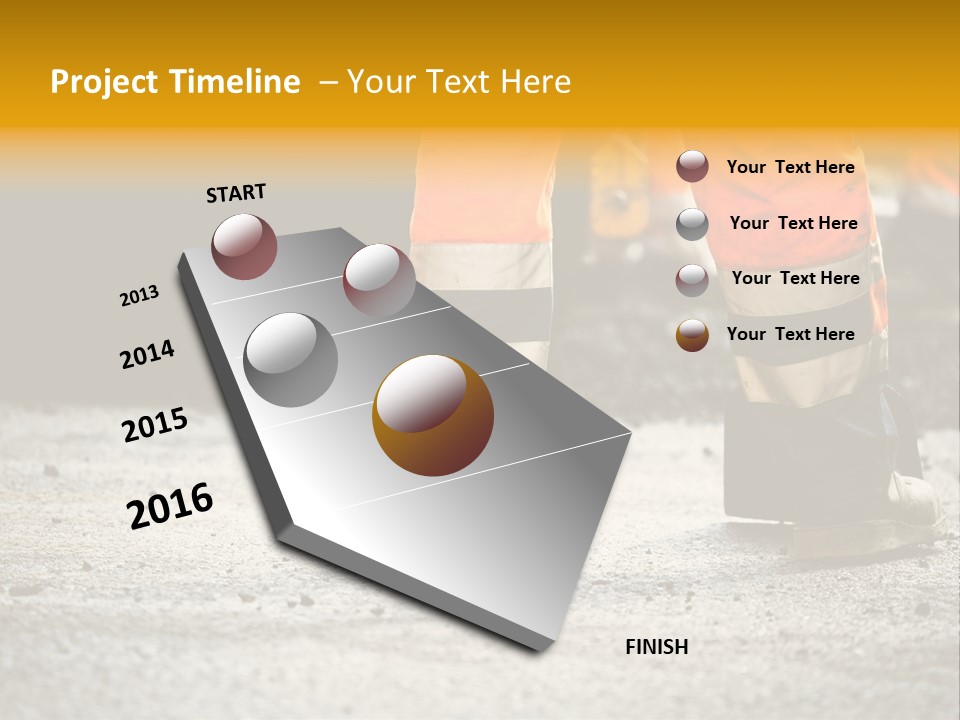 Project Timeline – Your Text Here

START

2013

2014

2015

2016

FINISH

Your Text Here

Your Text Here

Your Text Here

Your Text Here